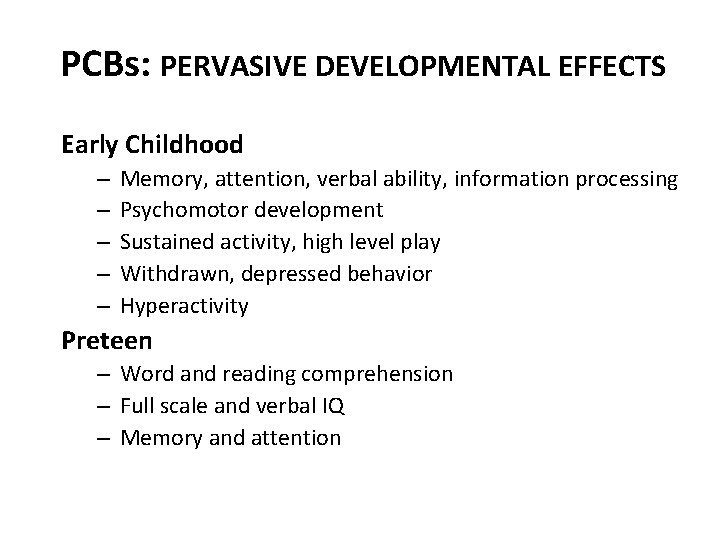 PCBs: PERVASIVE DEVELOPMENTAL EFFECTS

Early Childhood
– Memory, attention, verbal ability, information processing
– Psychomotor development
– Sustained activity, high level play
– Withdrawn, depressed behavior
– Hyperactivity

Preteen
– Word and reading comprehension
– Full scale and verbal IQ
– Memory and attention